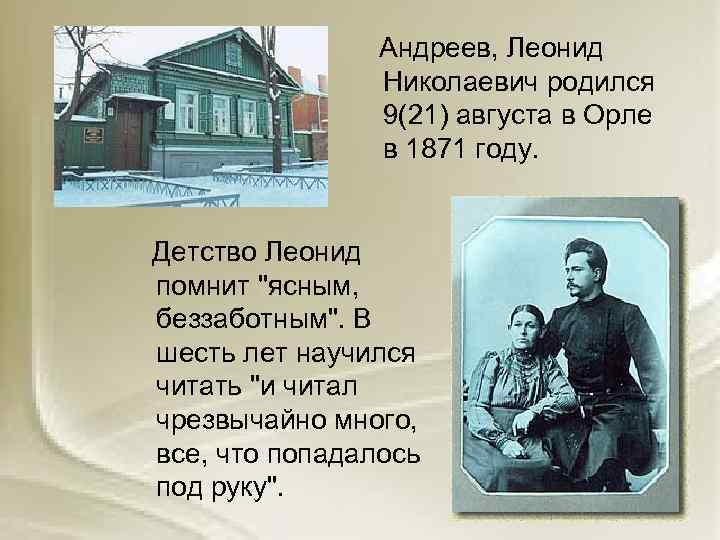 Андреев, Леонид Николаевич родился 9(21) августа в Орле в 1871 году.

Детство Леонид помнит "ясным, беззаботным". В шесть лет научился читать "и читал чрезвычайно много, все, что попадалось под руку".